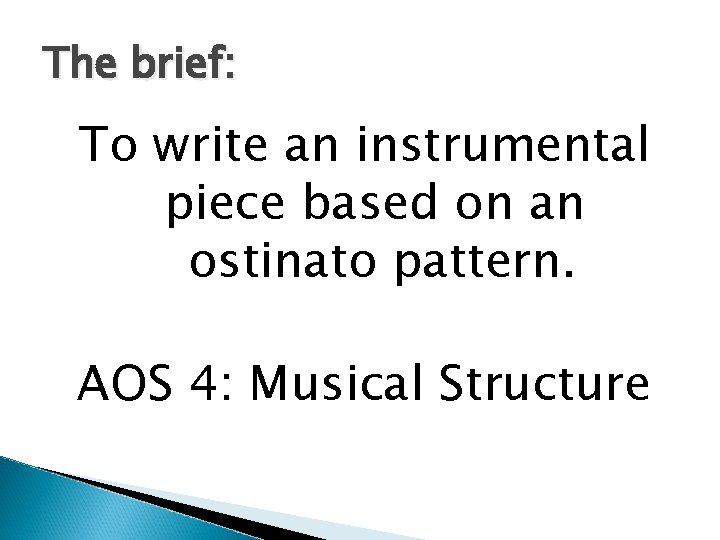 The brief:

To write an instrumental piece based on an ostinato pattern.

AOS 4: Musical Structure